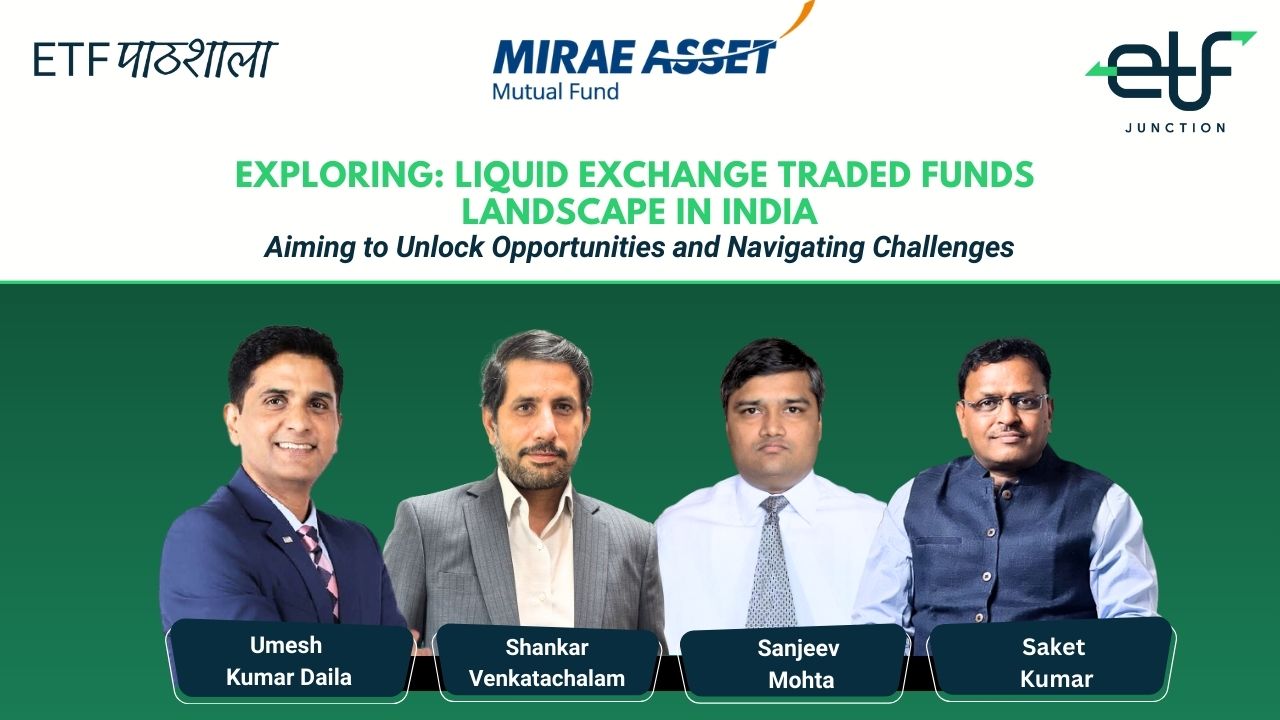 ETF पाठशाला

MIRAE ASSET
Mutual Fund

etf
JUNCTION

EXPLORING: LIQUID EXCHANGE TRADED FUNDS LANDSCAPE IN INDIA
Aiming to Unlock Opportunities and Navigating Challenges

Umesh Kumar Daila

Shankar Venkatachalam

Sanjeev Mohta

Saket Kumar